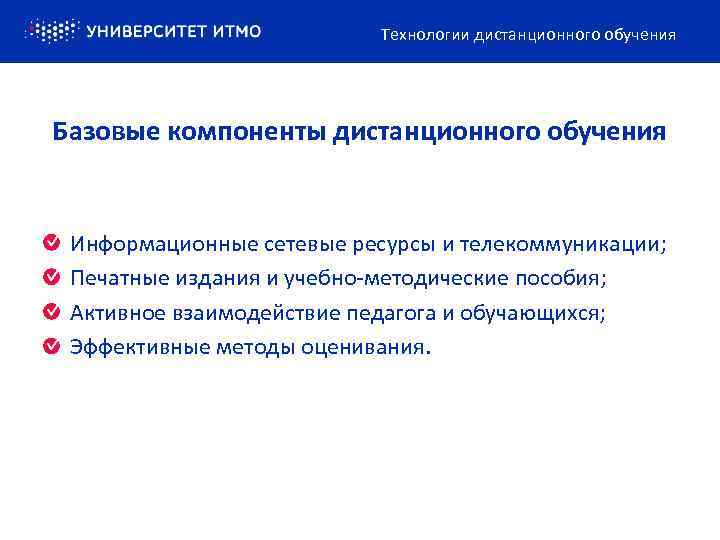 УНИВЕРСИТЕТ ИТМО

Технологии дистанционного обучения

Базовые компоненты дистанционного обучения

Информационные сетевые ресурсы и телекоммуникации;
Печатные издания и учебно-методические пособия;
Активное взаимодействие педагога и обучающихся;
Эффективные методы оценивания.